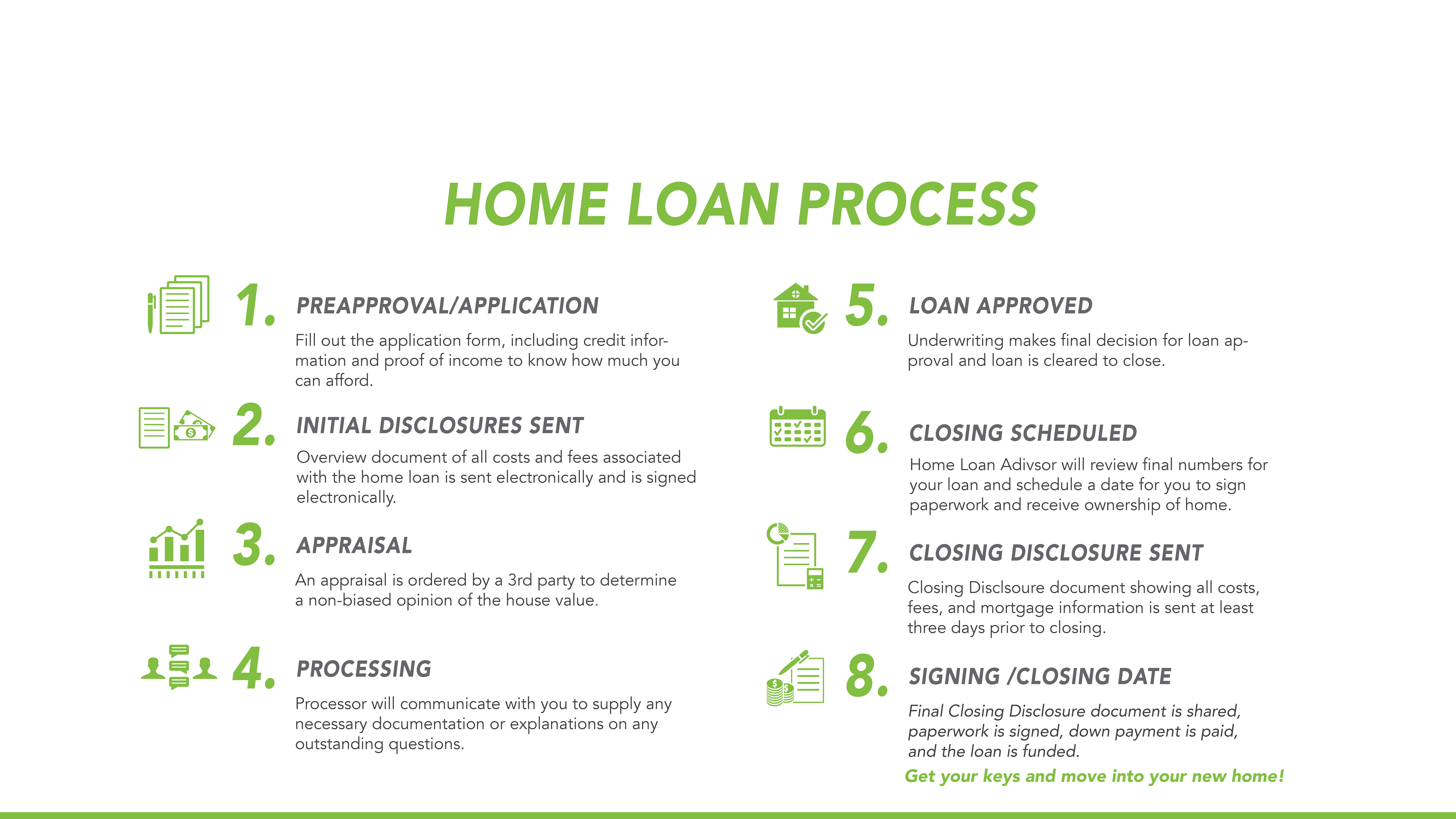 HOME LOAN PROCESS

1. PREAPPROVAL/APPLICATION

Fill out the application form, including credit information and proof of income to know how much you can afford.

2. INITIAL DISCLOSURES SENT

Overview document of all costs and fees associated with the home loan is sent electronically and is signed electronically.

3. APPRAISAL

An appraisal is ordered by a 3rd party to determine a non-biased opinion of the house value.

4. PROCESSING

Processor will communicate with you to supply any necessary documentation or explanations on any outstanding questions.

5. LOAN APPROVED

Underwriting makes final decision for loan approval and loan is cleared to close.

6. CLOSING SCHEDULED

Home Loan Adivsor will review final numbers for your loan and schedule a date for you to sign paperwork and receive ownership of home.

7. CLOSING DISCLOSURE SENT

Closing Disclsoure document showing all costs, fees, and mortgage information is sent at least three days prior to closing.

8. SIGNING /CLOSING DATE

Final Closing Disclosure document is shared, paperwork is signed, down payment is paid, and the loan is funded.

Get your keys and move into your new home!